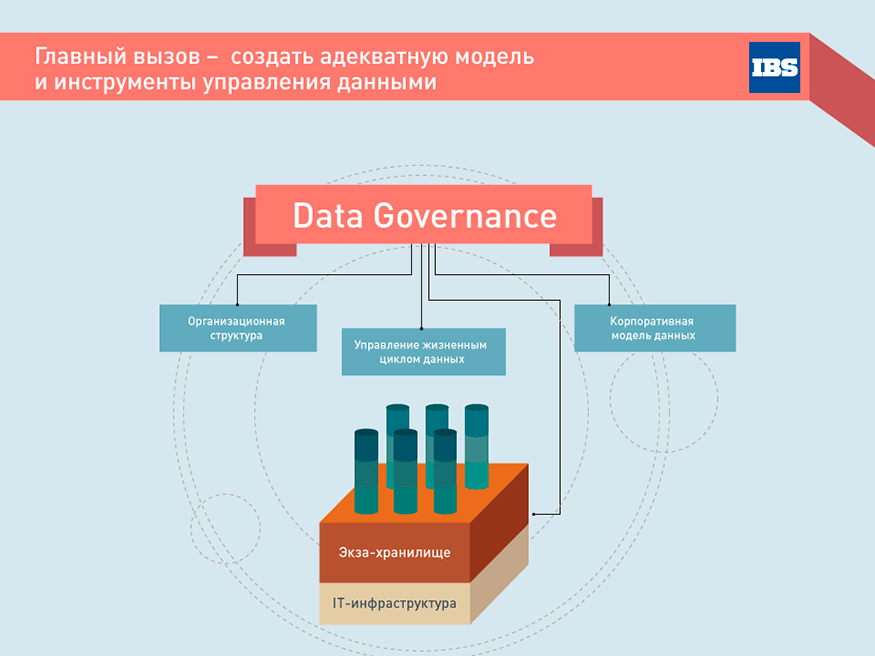 Главный вызов – создать адекватную модель и инструменты управления данными

IBS

Data Governance

Организационная структура

Управление жизненным циклом данных

Корпоративная модель данных

Экза-хранилище

IT-инфраструктура